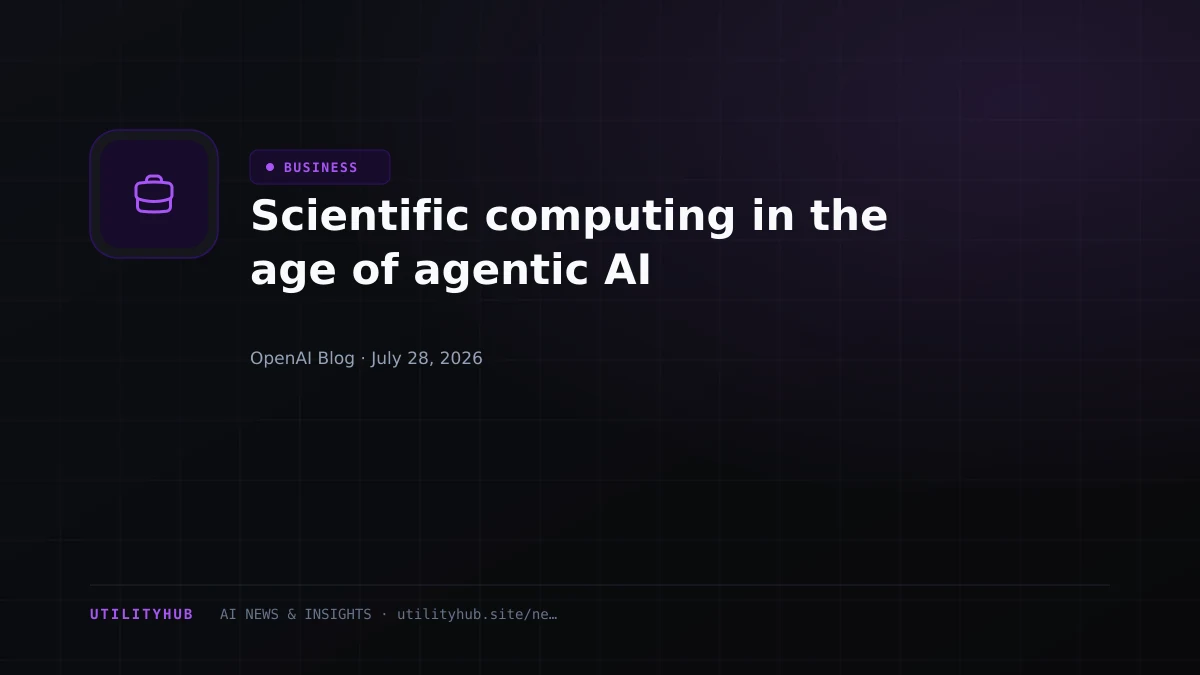 BUSINESS

Scientific computing in the age of agentic AI

OpenAI Blog · July 28, 2026

UTILITYHUB AI NEWS & INSIGHTS · utilityhub.site/ne…